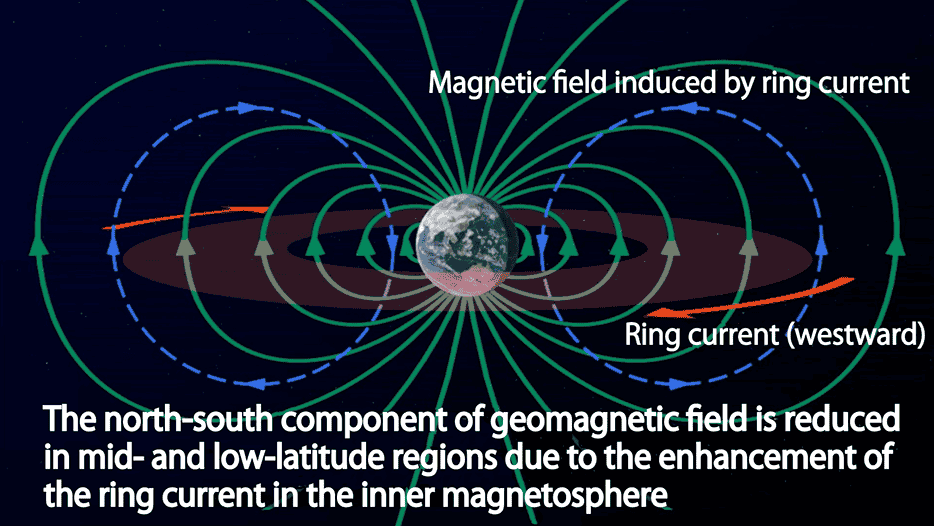 Magnetic field induced by ring current

Ring current (westward)

The north-south component of geomagnetic field is reduced in mid- and low-latitude regions due to the enhancement of the ring current in the inner magnetosphere